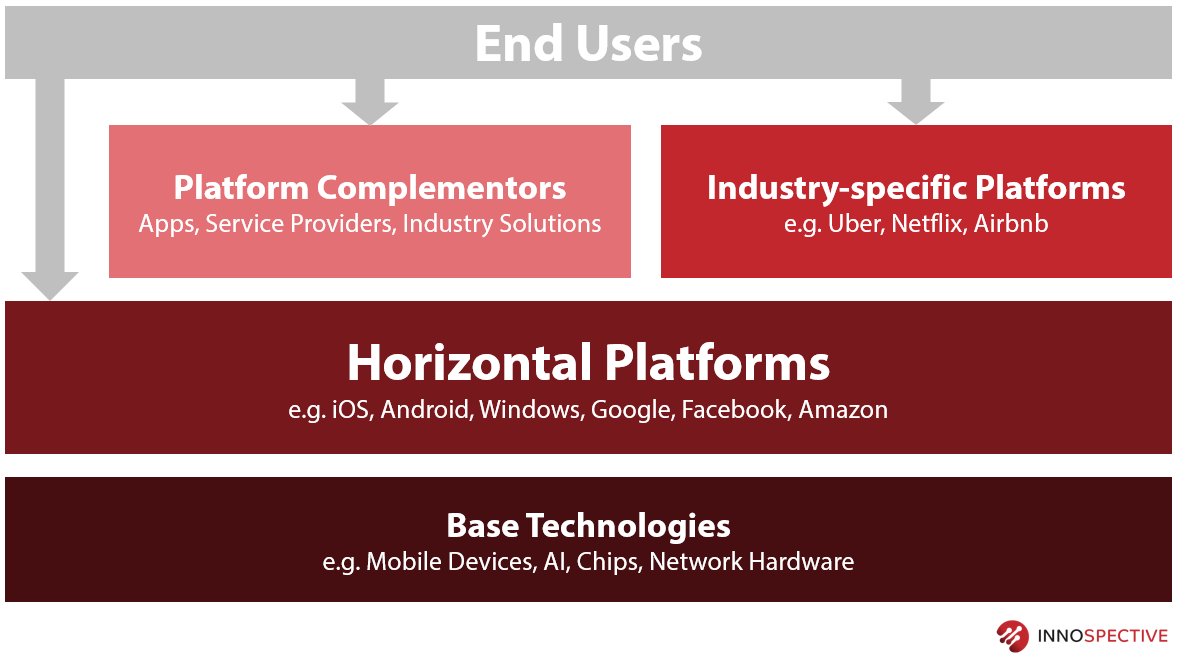 End Users

Platform Complementors
Apps, Service Providers, Industry Solutions

Industry-specific Platforms
e.g. Uber, Netflix, Airbnb

Horizontal Platforms
e.g. iOS, Android, Windows, Google, Facebook, Amazon

Base Technologies
e.g. Mobile Devices, AI, Chips, Network Hardware

INNOSPECTIVE